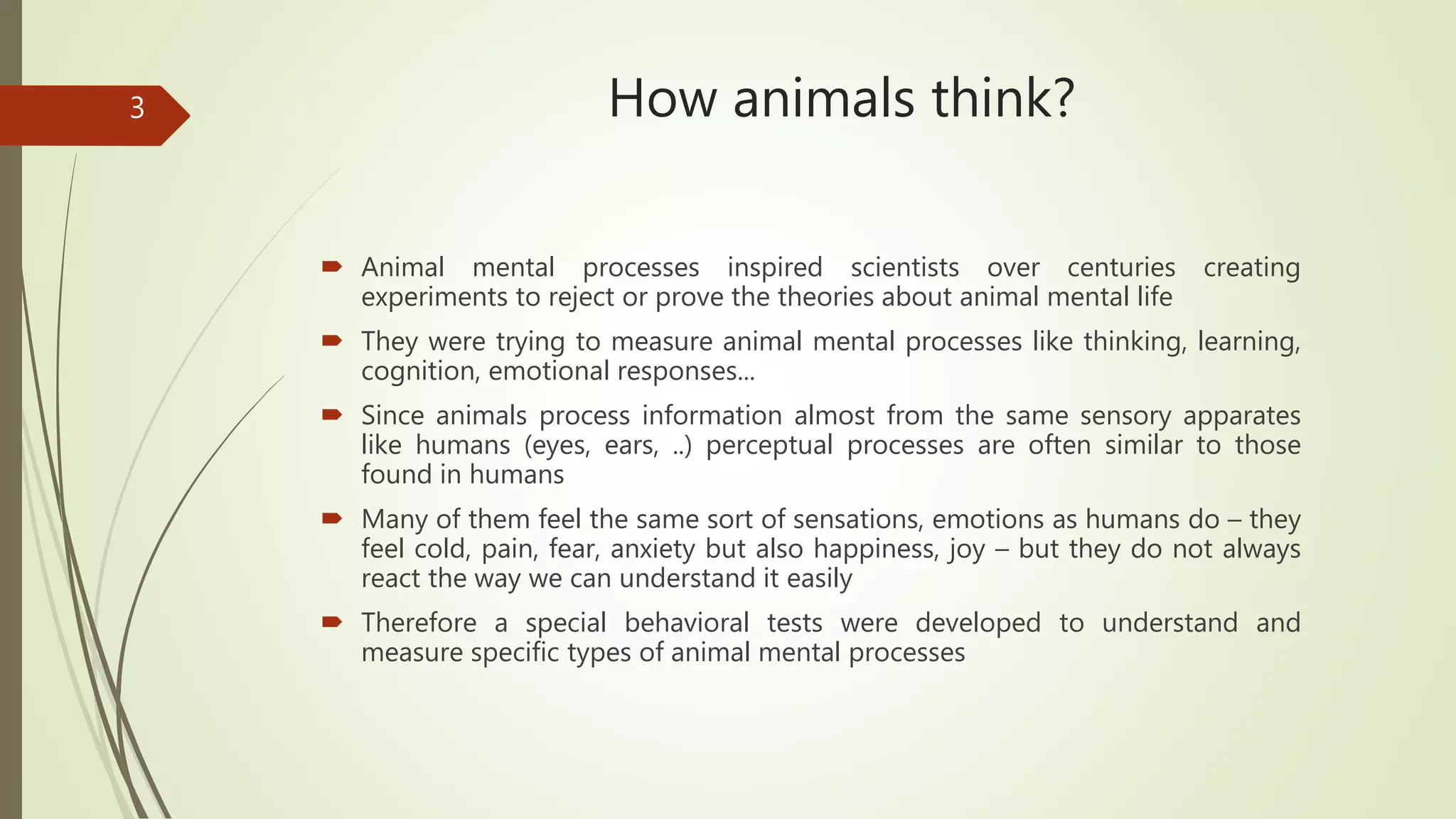 3

How animals think?

Animal mental processes inspired scientists over centuries creating experiments to reject or prove the theories about animal mental life

They were trying to measure animal mental processes like thinking, learning, cognition, emotional responses...

Since animals process information almost from the same sensory apparates like humans (eyes, ears, ..) perceptual processes are often similar to those found in humans

Many of them feel the same sort of sensations, emotions as humans do – they feel cold, pain, fear, anxiety but also happiness, joy – but they do not always react the way we can understand it easily

Therefore a special behavioral tests were developed to understand and measure specific types of animal mental processes